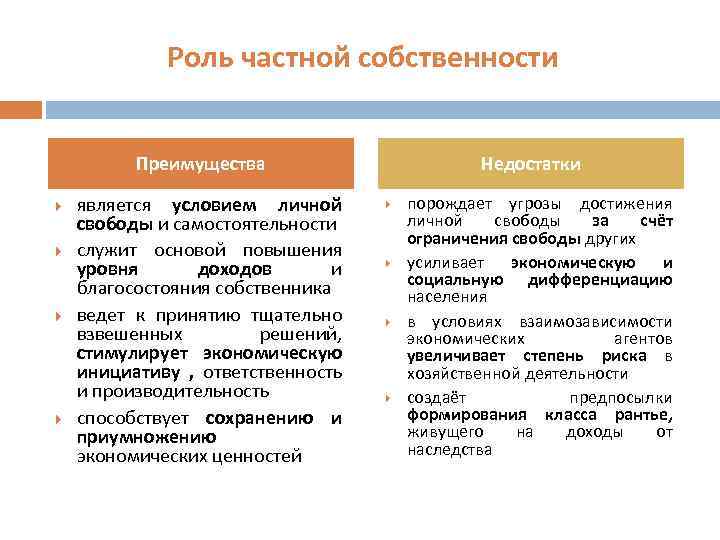 Роль частной собственности

Преимущества

является условием личной свободы и самостоятельности

служит основой повышения уровня доходов и благосостояния собственника

ведет к принятию тщательно взвешенных решений, стимулирует экономическую инициативу , ответственность и производительность

способствует сохранению и приумножению экономических ценностей

Недостатки

порождает угрозы достижения личной свободы за счёт ограничения свободы других

усиливает экономическую и социальную дифференциацию населения

в условиях взаимозависимости экономических агентов увеличивает степень риска в хозяйственной деятельности

создаёт предпосылки формирования класса рантье, живущего на доходы от наследства